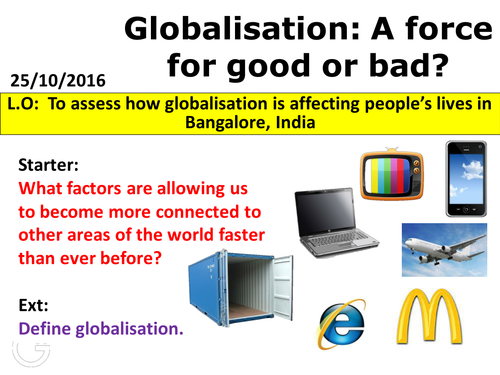 Globalisation: A force for good or bad?

25/10/2016

L.O: To assess how globalisation is affecting people's lives in Bangalore, India

Starter:
What factors are allowing us to become more connected to other areas of the world faster than ever before?

Ext:
Define globalisation.